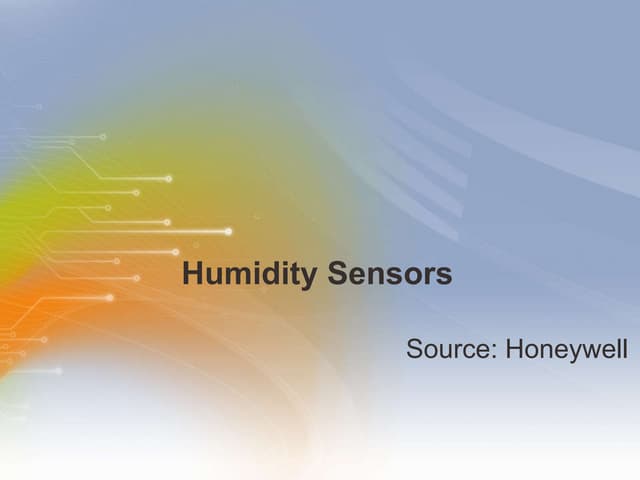 Humidity Sensors

Source: Honeywell